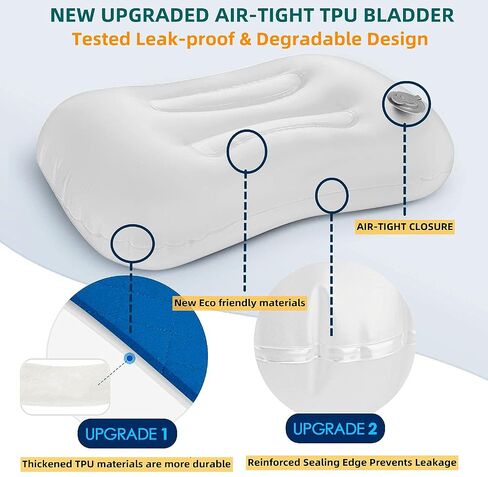 NEW UPGRADED AIR-TIGHT TPU BLADDER
Tested Leak-proof & Degradable Design

AIR-TIGHT CLOSURE

New Eco friendly materials

UPGRADE 1

Thickened TPU materials are more durable

UPGRADE 2

Reinforced Sealing Edge Prevents Leakage